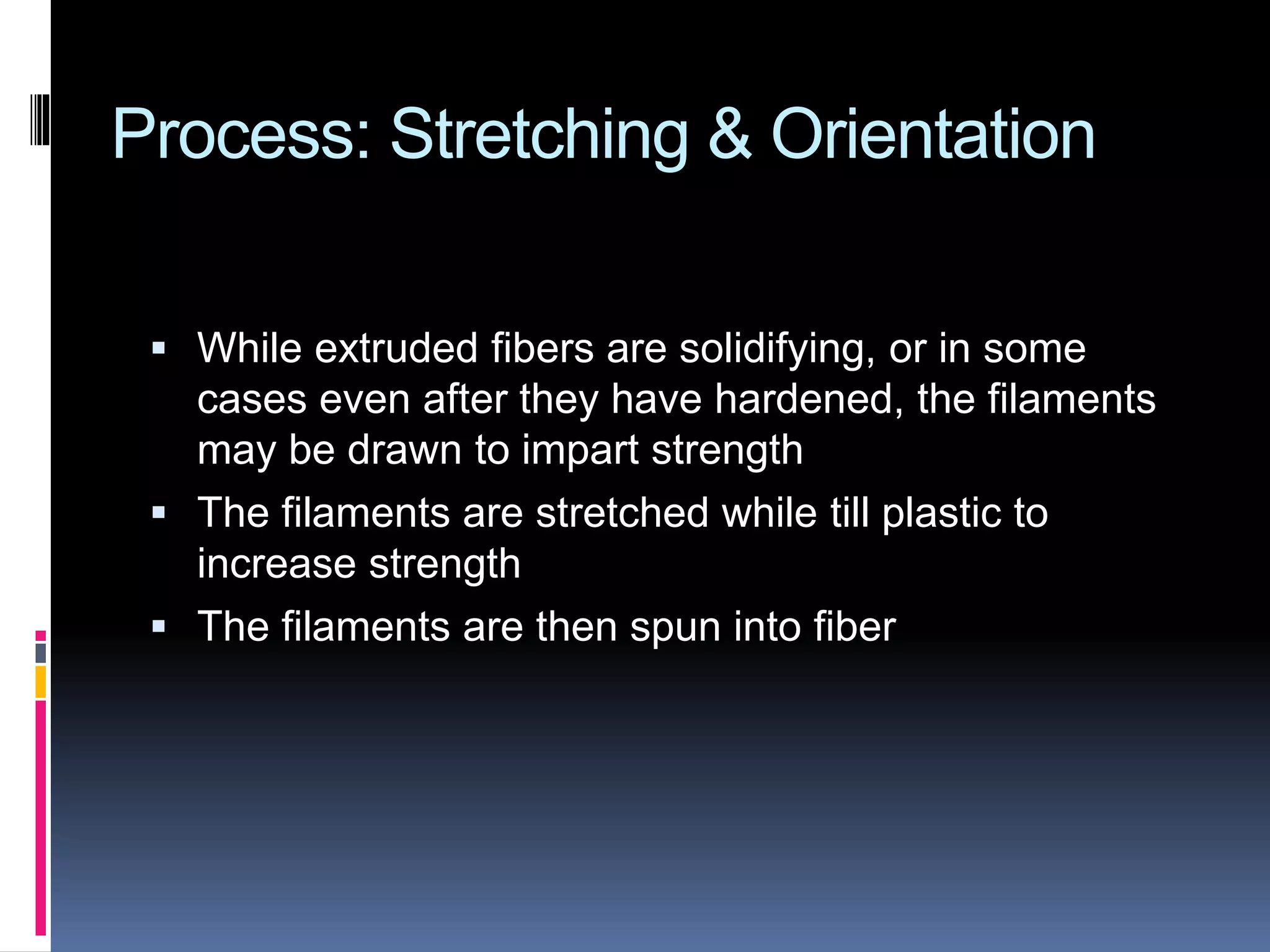 Process: Stretching & Orientation

▪ While extruded fibers are solidifying, or in some cases even after they have hardened, the filaments may be drawn to impart strength

▪ The filaments are stretched while till plastic to increase strength

▪ The filaments are then spun into fiber